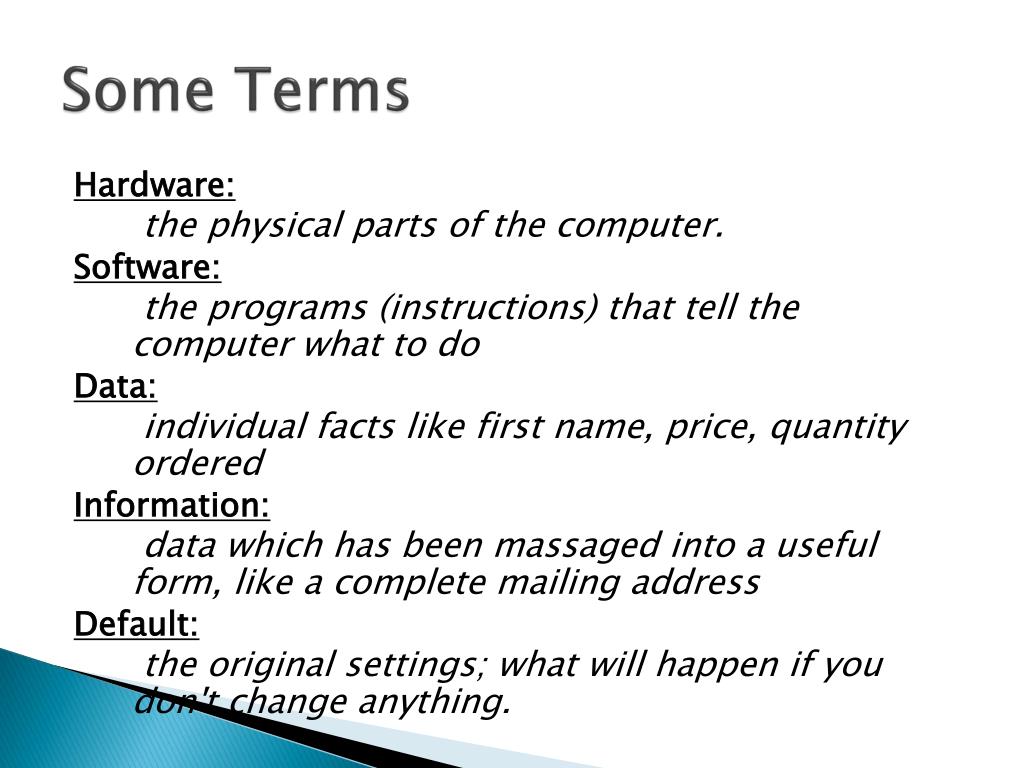 Some Terms

Hardware:

the physical parts of the computer.

Software:

the programs (instructions) that tell the computer what to do

Data:

individual facts like first name, price, quantity ordered

Information:

data which has been massaged into a useful form, like a complete mailing address

Default:

the original settings; what will happen if you don't change anything.